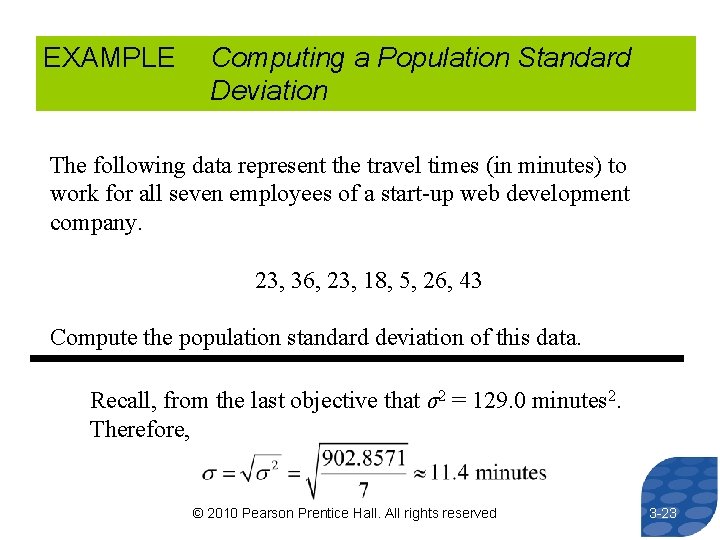 EXAMPLE Computing a Population Standard Deviation

The following data represent the travel times (in minutes) to work for all seven employees of a start-up web development company.

23, 36, 23, 18, 5, 26, 43

Compute the population standard deviation of this data.

Recall, from the last objective that $\sigma^2 = 129.0$ minutes$^2$. Therefore,

$\sigma = \sqrt{\sigma^2} = \sqrt{\frac{902.8571}{7}} \approx 11.4$ minutes

© 2010 Pearson Prentice Hall. All rights reserved

3-23